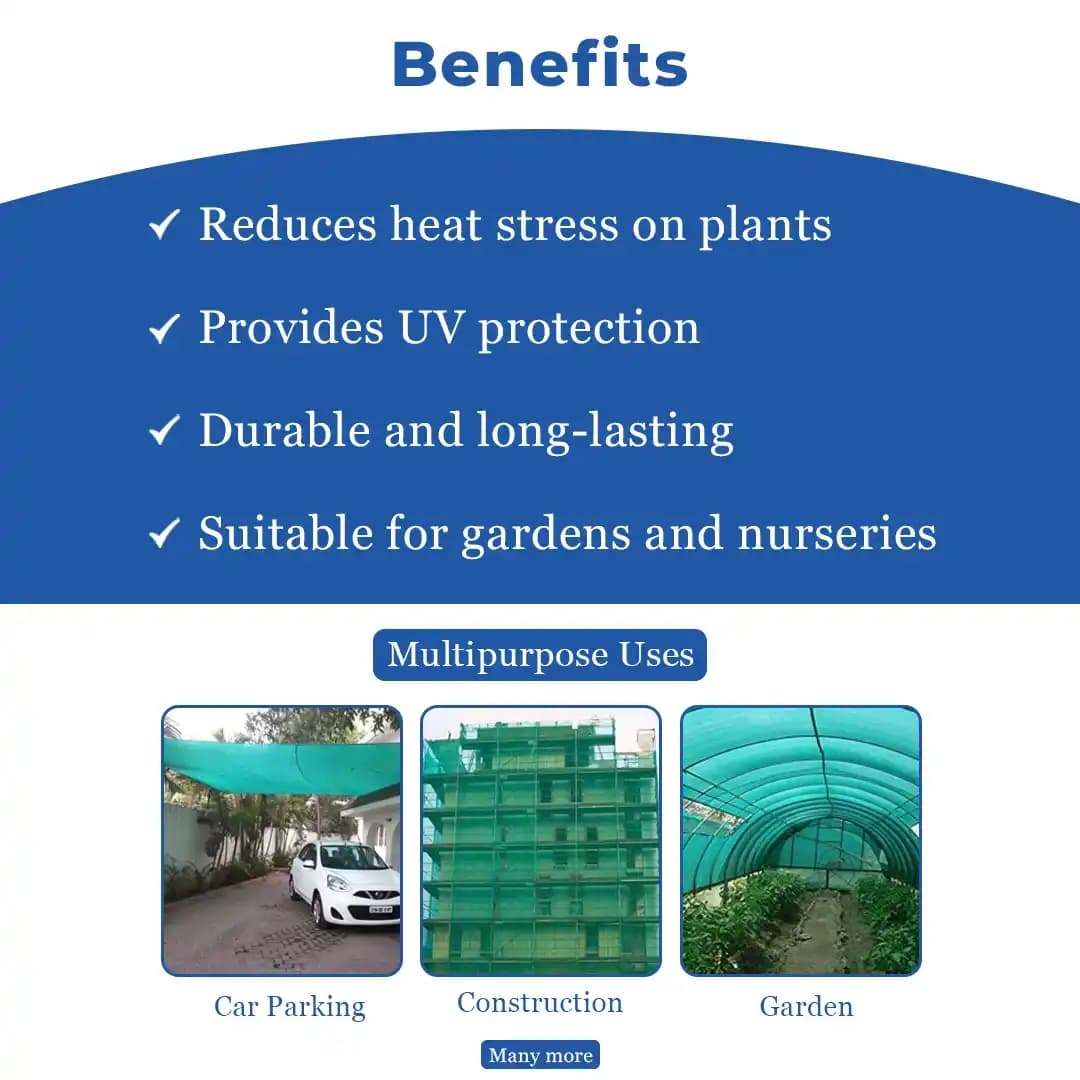 Benefits

✓ Reduces heat stress on plants

✓ Provides UV protection

✓ Durable and long-lasting

✓ Suitable for gardens and nurseries

Multipurpose Uses

Car Parking

Construction

Garden

Many more